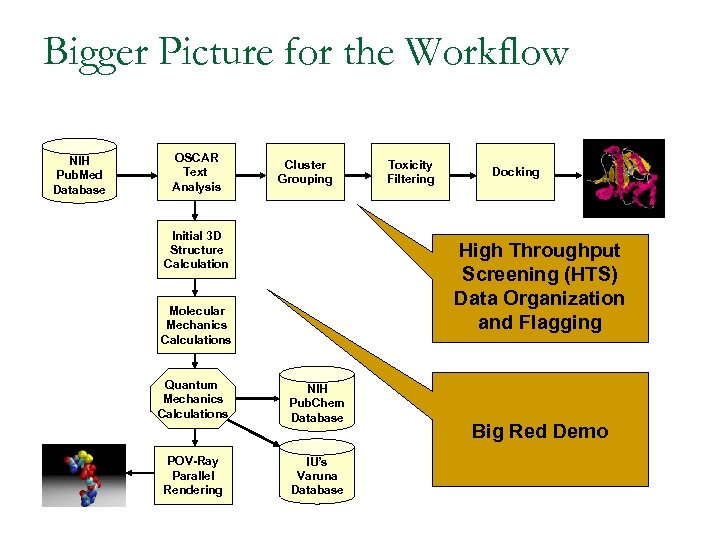 Bigger Picture for the Workflow

NIH PubMed Database

OSCAR Text Analysis

Cluster Grouping

Toxicity Filtering

Docking

Initial 3D Structure Calculation

Molecular Mechanics Calculations

Quantum Mechanics Calculations

NIH PubChem Database

IU's Varuna Database

POV-Ray Parallel Rendering

High Throughput Screening (HTS) Data Organization and Flagging

Big Red Demo